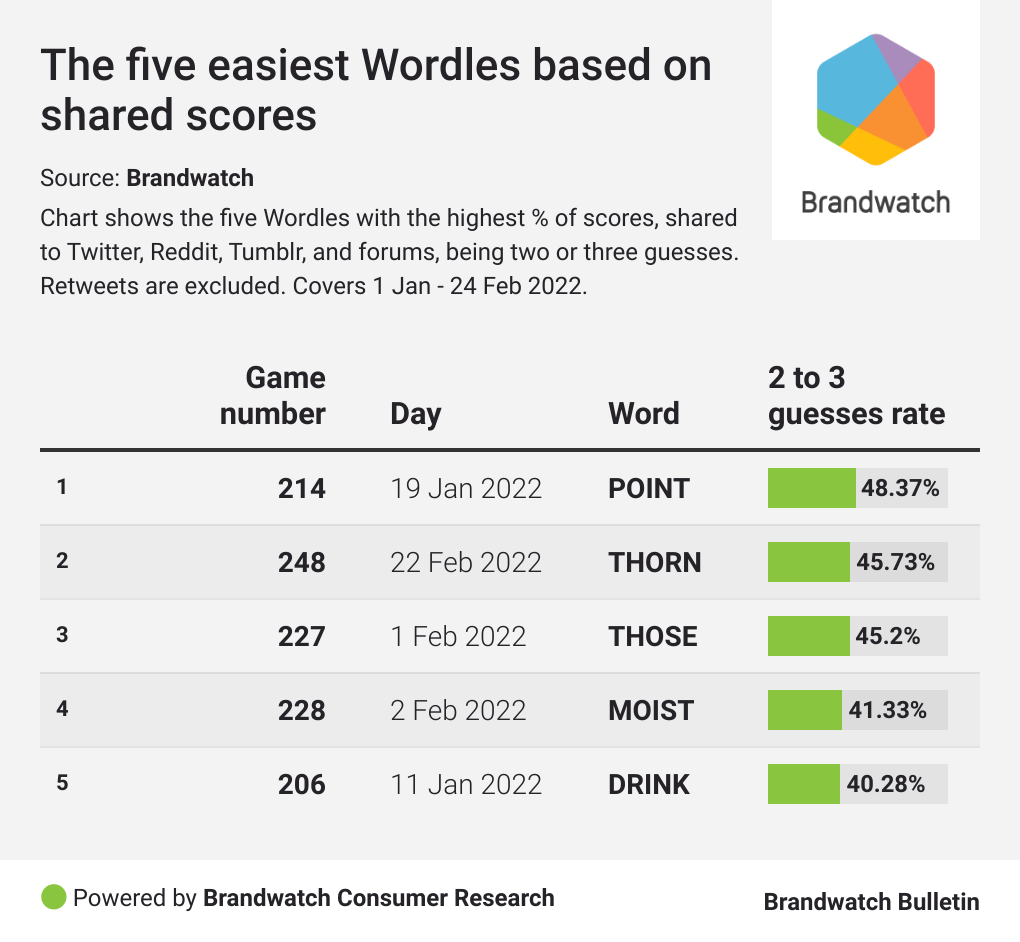 The five easiest Wordles based on shared scores

Brandwatch

Source: Brandwatch

Chart shows the five Wordles with the highest % of scores, shared to Twitter, Reddit, Tumblr, and forums, being two or three guesses. Retweets are excluded. Covers 1 Jan - 24 Feb 2022.

| | Game number | Day | Word | 2 to 3 guesses rate |
|---|---|---|---|---|
| 1 | 214 | 19 Jan 2022 | POINT | 48.37% |
| 2 | 248 | 22 Feb 2022 | THORN | 45.73% |
| 3 | 227 | 1 Feb 2022 | THOSE | 45.2% |
| 4 | 228 | 2 Feb 2022 | MOIST | 41.33% |
| 5 | 206 | 11 Jan 2022 | DRINK | 40.28% |

Powered by Brandwatch Consumer Research

Brandwatch Bulletin